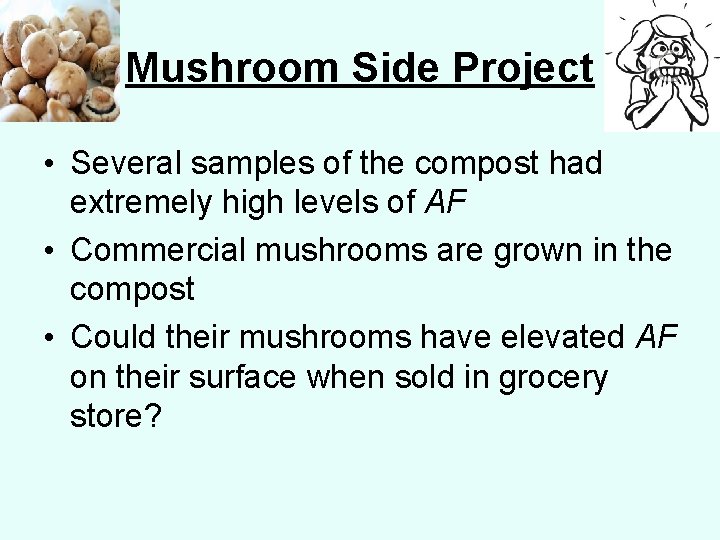 Mushroom Side Project

• Several samples of the compost had extremely high levels of AF

• Commercial mushrooms are grown in the compost

• Could their mushrooms have elevated AF on their surface when sold in grocery store?